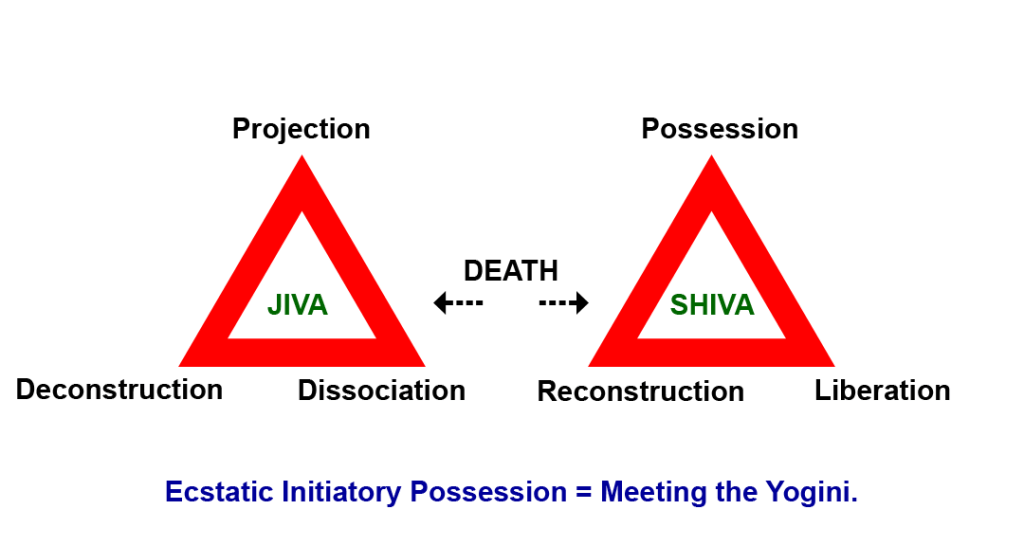 Projection

JIVA

Deconstruction

Dissociation

DEATH

Possession

SHIVA

Reconstruction

Liberation

Ecstatic Initiatory Possession = Meeting the Yogini.